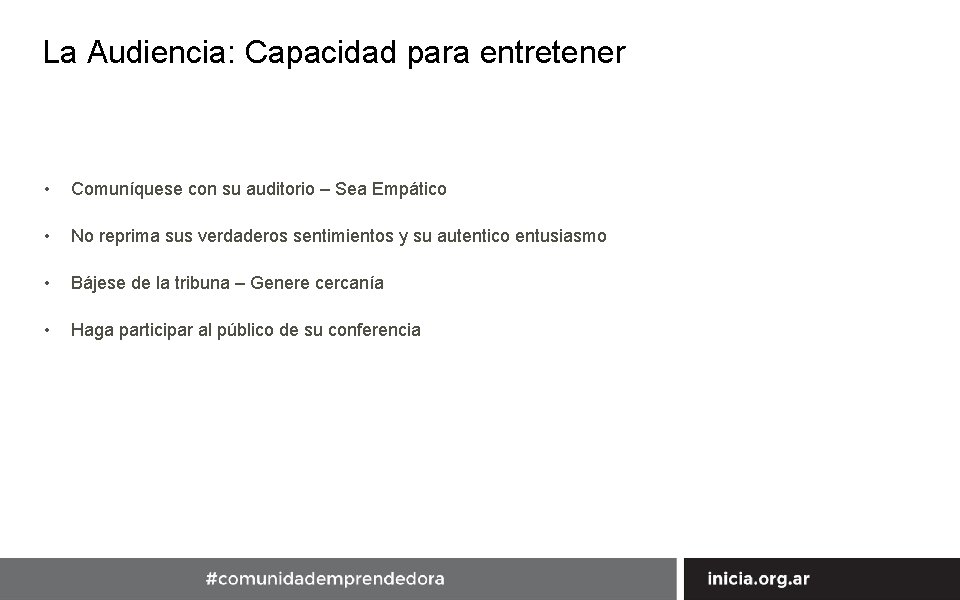 La Audiencia: Capacidad para entretener

• Comuníquese con su auditorio – Sea Empático

• No reprima sus verdaderos sentimientos y su autentico entusiasmo

• Bájese de la tribuna – Genere cercanía

• Haga participar al público de su conferencia

#comunidademprendedora

inicia.org.ar